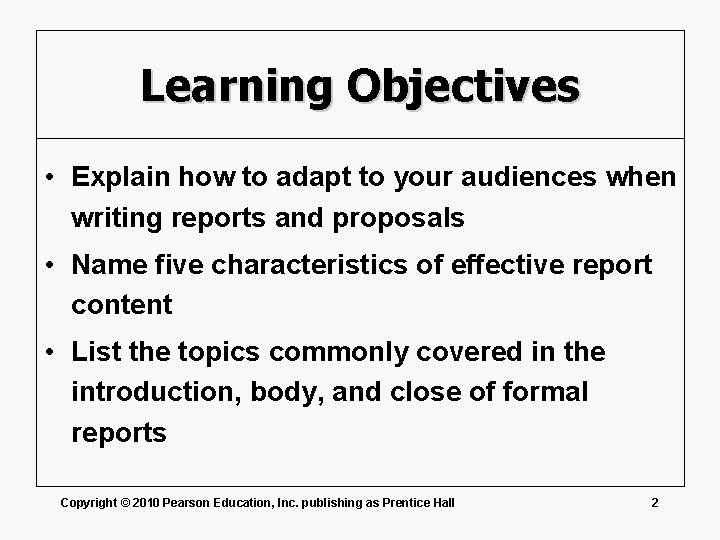 Learning Objectives

• Explain how to adapt to your audiences when writing reports and proposals
• Name five characteristics of effective report content
• List the topics commonly covered in the introduction, body, and close of formal reports

Copyright © 2010 Pearson Education, Inc. publishing as Prentice Hall

2